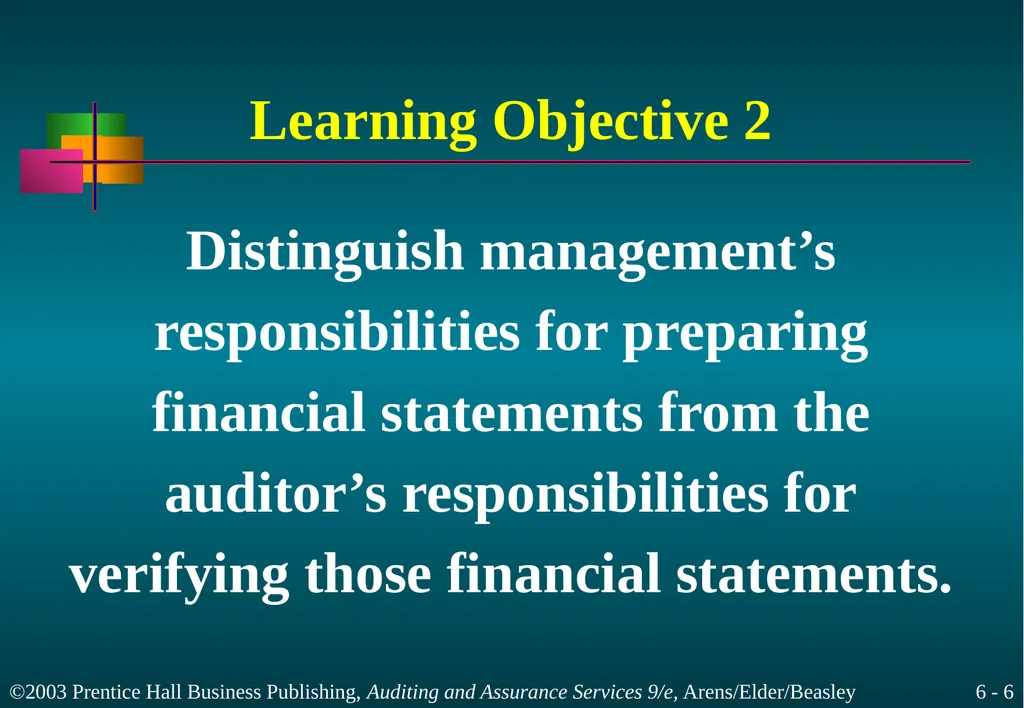 Learning Objective 2

Distinguish management’s responsibilities for preparing financial statements from the auditor’s responsibilities for verifying those financial statements.

©2003 Prentice Hall Business Publishing, Auditing and Assurance Services 9/e, Arens/Elder/Beasley

6 - 6